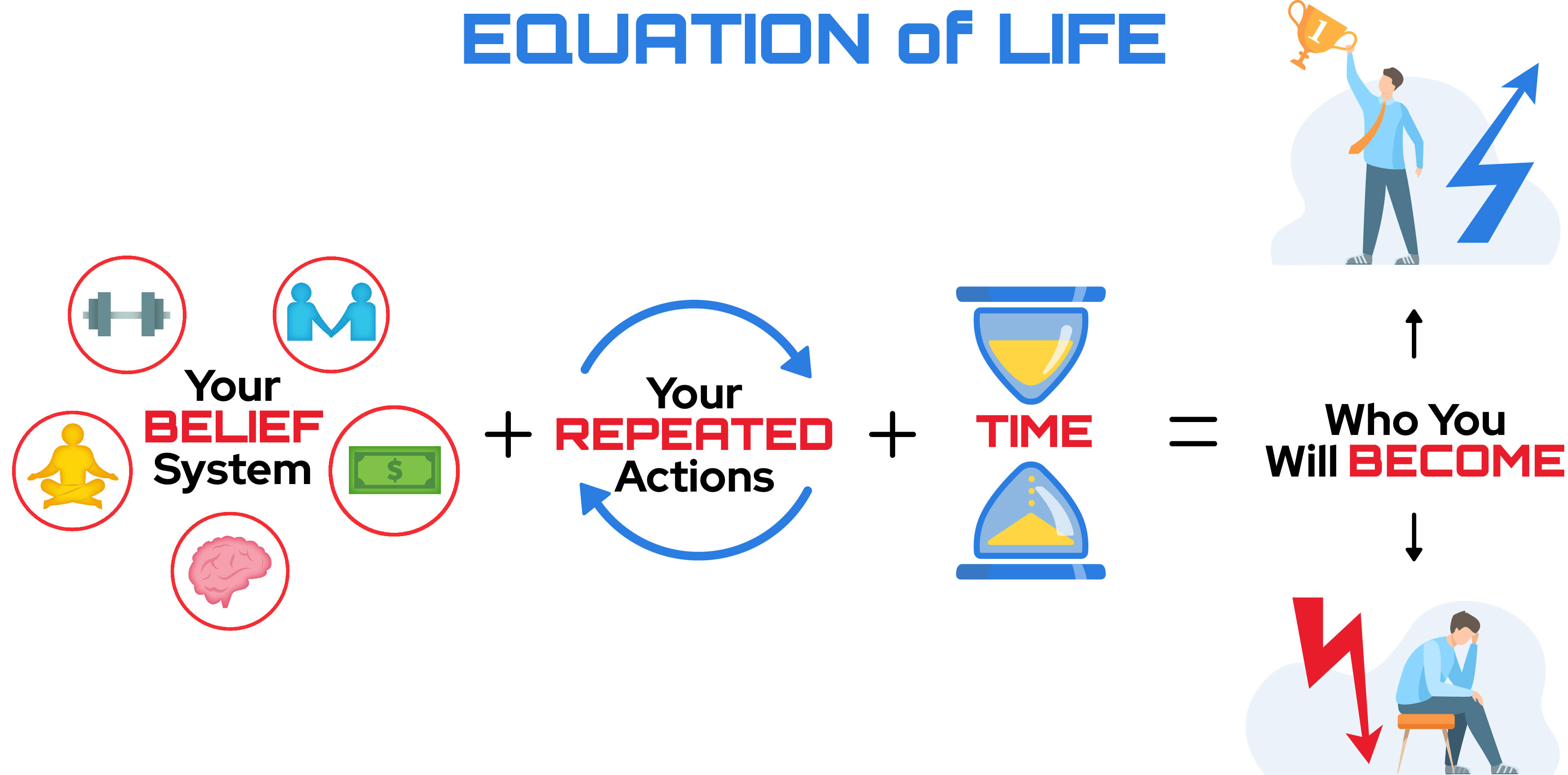 EQUATION of LIFE

Your BELIEF System + Your REPEATED Actions + TIME = Who You Will BECOME

$

1